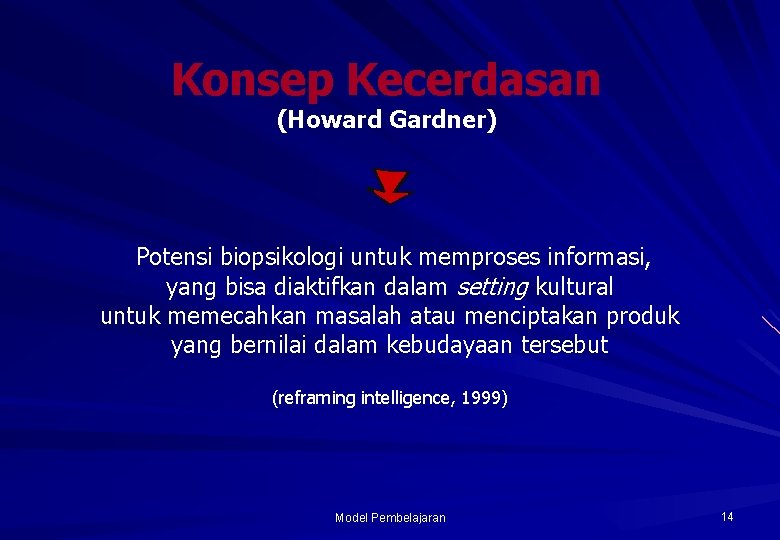 Konsep Kecerdasan
(Howard Gardner)

Potensi biopsikologi untuk memproses informasi, yang bisa diaktifkan dalam setting kultural untuk memecahkan masalah atau menciptakan produk yang bernilai dalam kebudayaan tersebut

(reframing intelligence, 1999)

Model Pembelajaran

14